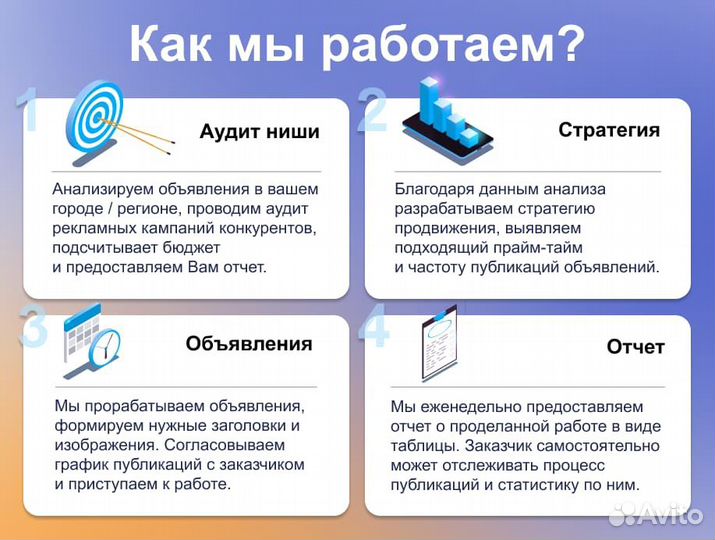 Как мы работаем?

1

Аудит ниши

Анализируем объявления в вашем городе / регионе, проводим аудит рекламных кампаний конкурентов, подсчитывает бюджет и предоставляем Вам отчет.

2

Стратегия

Благодаря данным анализа разрабатываем стратегию продвижения, выявляем подходящий прайм-тайм и частоту публикаций объявлений.

3

Объявления

Мы прорабатываем объявления, формируем нужные заголовки и изображения. Согласовываем график публикаций с заказчиком и приступаем к работе.

4

Отчет

Мы еженедельно предоставляем отчет о проделанной работе в виде таблицы. Заказчик самостоятельно может отслеживать процесс публикаций и статистику по ним.

Avito